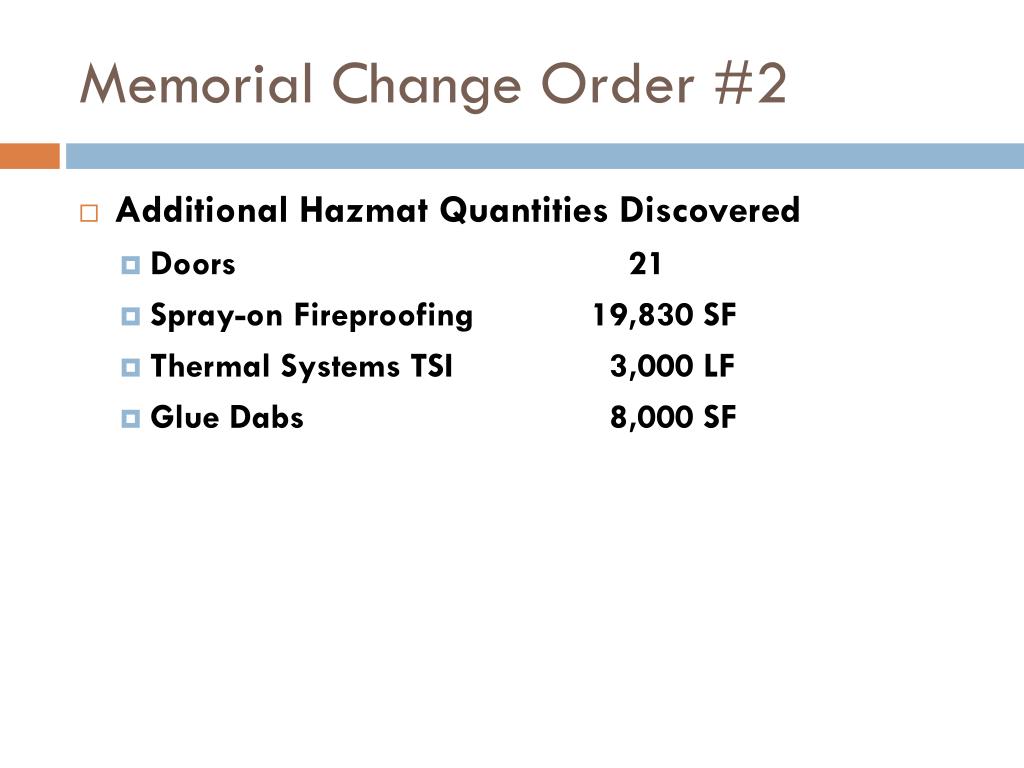 Memorial Change Order #2

Additional Hazmat Quantities Discovered

Doors 21

Spray-on Fireproofing 19,830 SF

Thermal Systems TSI 3,000 LF

Glue Dabs 8,000 SF